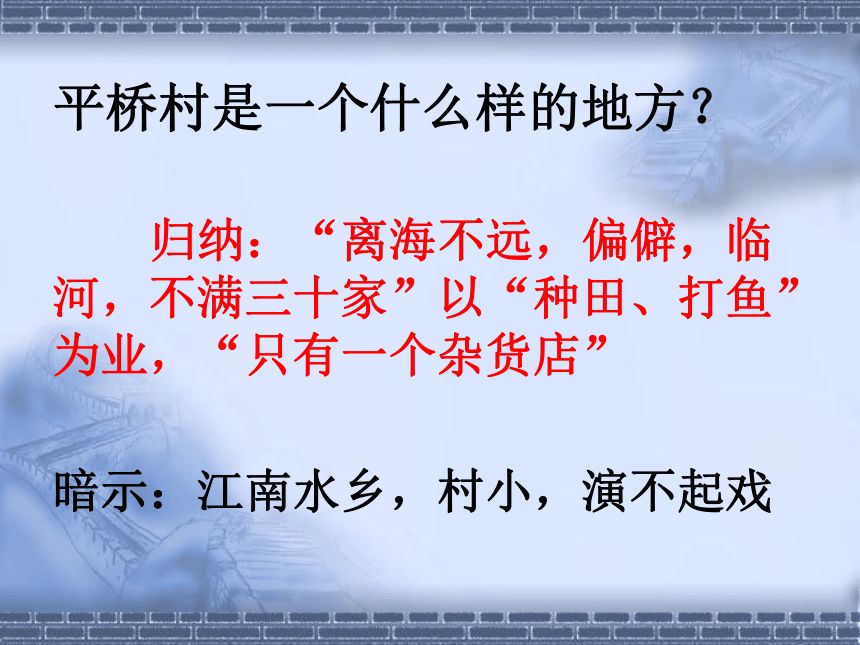 平桥村是一个什么样的地方？

归纳：“离海不远，偏僻，临河，不满三十家”以“种田、打鱼”为业，“只有一个杂货店”

暗示：江南水乡，村小，演不起戏